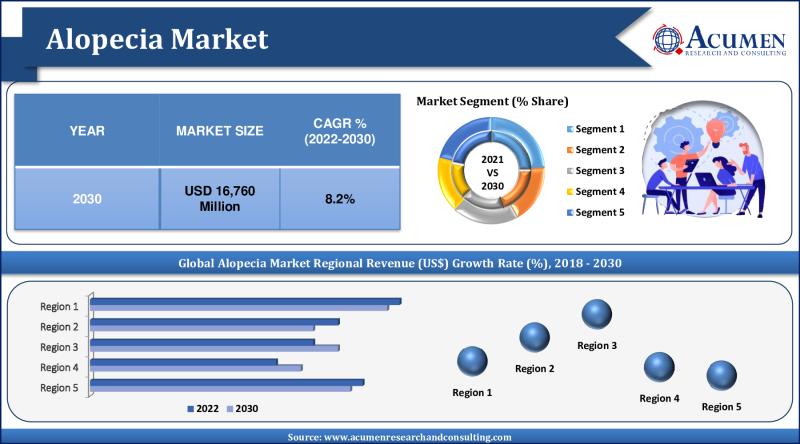 Alopecia Market

ACUMEN
RESEARCH AND CONSULTING

| YEAR | MARKET SIZE | CAGR % (2022-2030) |
|---|---|---|
| 2030 | USD 16,760 Million | 8.2% |

Market Segment (% Share)

2021 VS 2030

Segment 1
Segment 2
Segment 3
Segment 4
Segment 5

Global Alopecia Market Regional Revenue (US$) Growth Rate (%), 2018 - 2030

Region 1
Region 2
Region 3
Region 4
Region 5

2022 2030

Region 1
Region 2
Region 3
Region 4
Region 5

Source: www.acumenresearchandconsulting.com